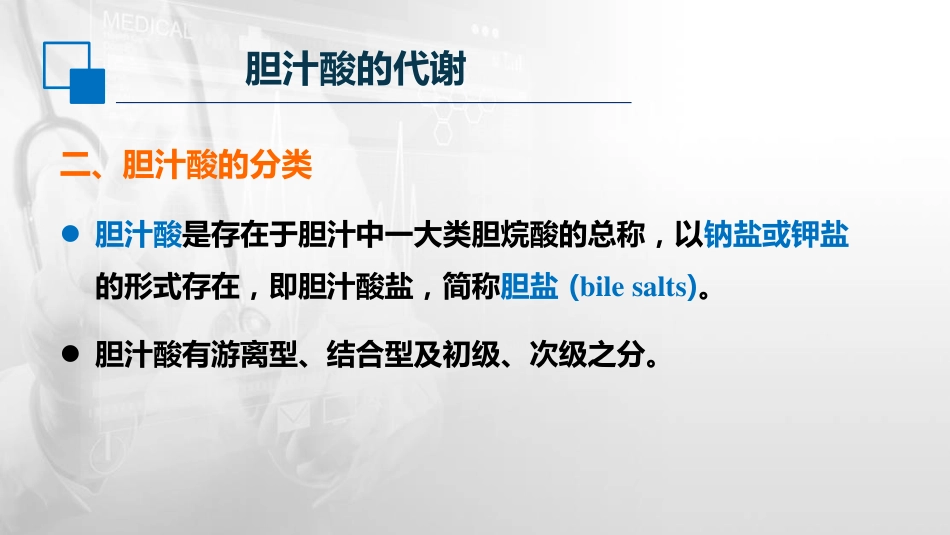 MEDICAL

胆汁酸的代谢

二、胆汁酸的分类

● 胆汁酸是存在于胆汁中一大类胆烷酸的总称，以钠盐或钾盐的形式存在，即胆汁酸盐，简称胆盐 (bile salts)。

● 胆汁酸有游离型、结合型及初级、次级之分。